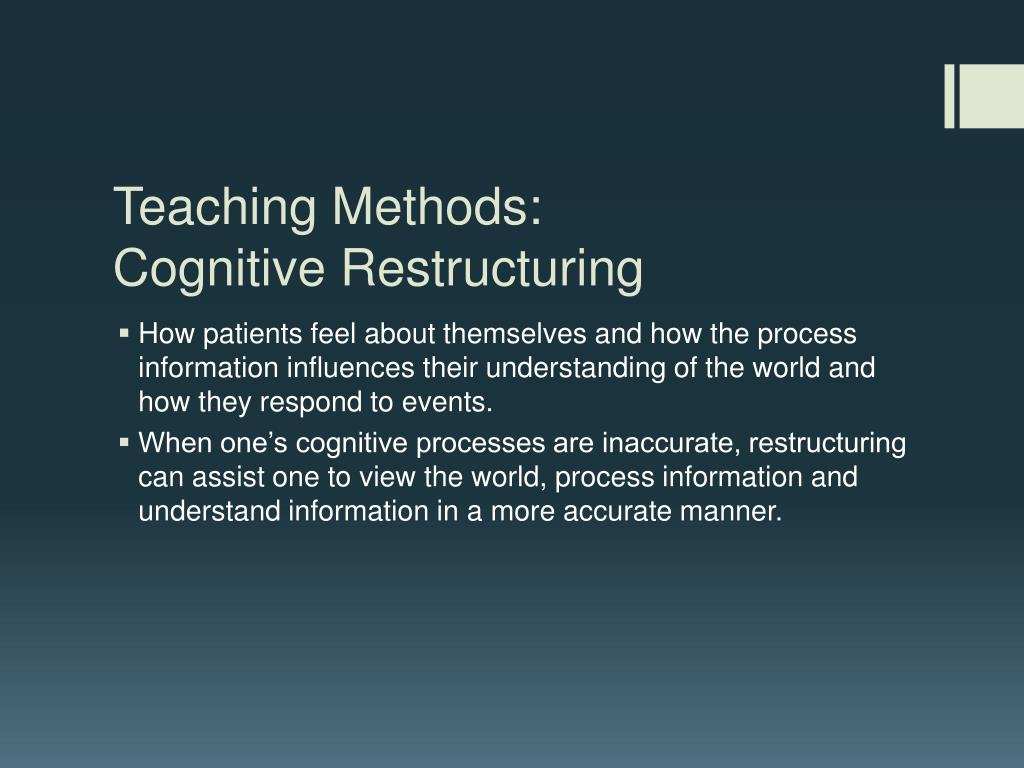 Teaching Methods:
Cognitive Restructuring

▪ How patients feel about themselves and how the process information influences their understanding of the world and how they respond to events.

▪ When one’s cognitive processes are inaccurate, restructuring can assist one to view the world, process information and understand information in a more accurate manner.